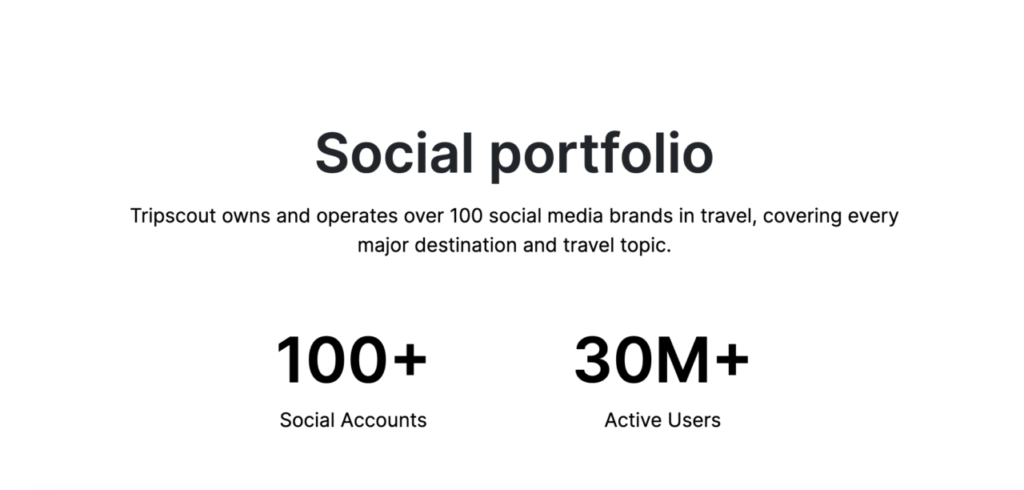 Social portfolio

Tripscout owns and operates over 100 social media brands in travel, covering every major destination and travel topic.

100+

Social Accounts

30M+

Active Users